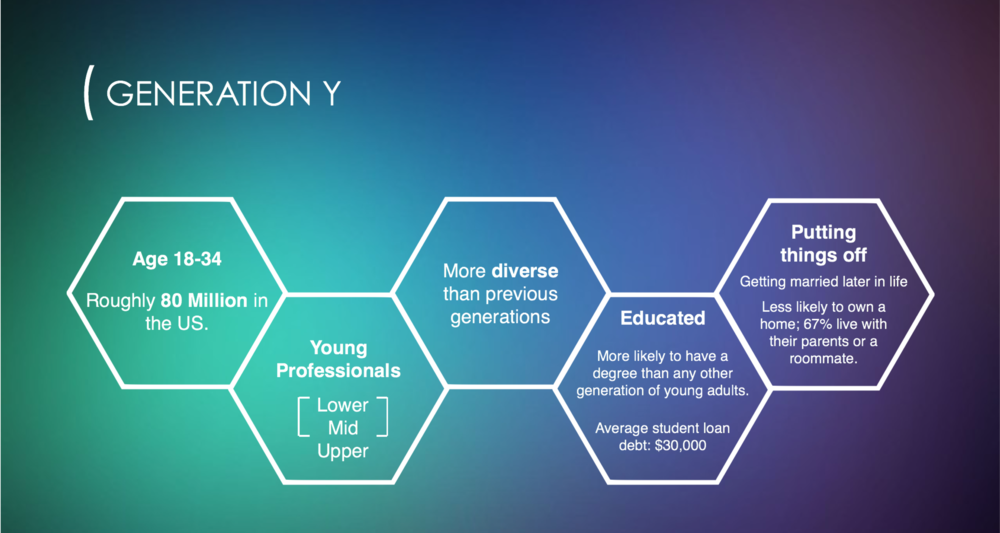 ( GENERATION Y

Age 18-34

Roughly 80 Million in the US.

Young Professionals

Lower
Mid
Upper

More diverse than previous generations

Educated

More likely to have a degree than any other generation of young adults.

Average student loan debt: $30,000

Putting things off

Getting married later in life

Less likely to own a home; 67% live with their parents or a roommate.